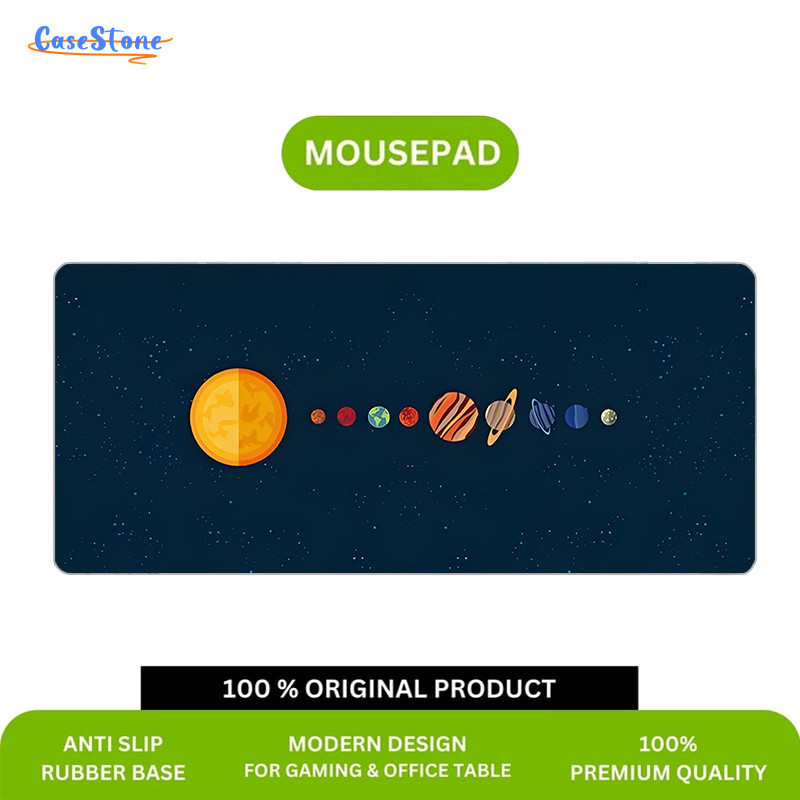 CaseStone

MOUSEPAD

100 % ORIGINAL PRODUCT

ANTI SLIP
RUBBER BASE

MODERN DESIGN
FOR GAMING & OFFICE TABLE

100%
PREMIUM QUALITY